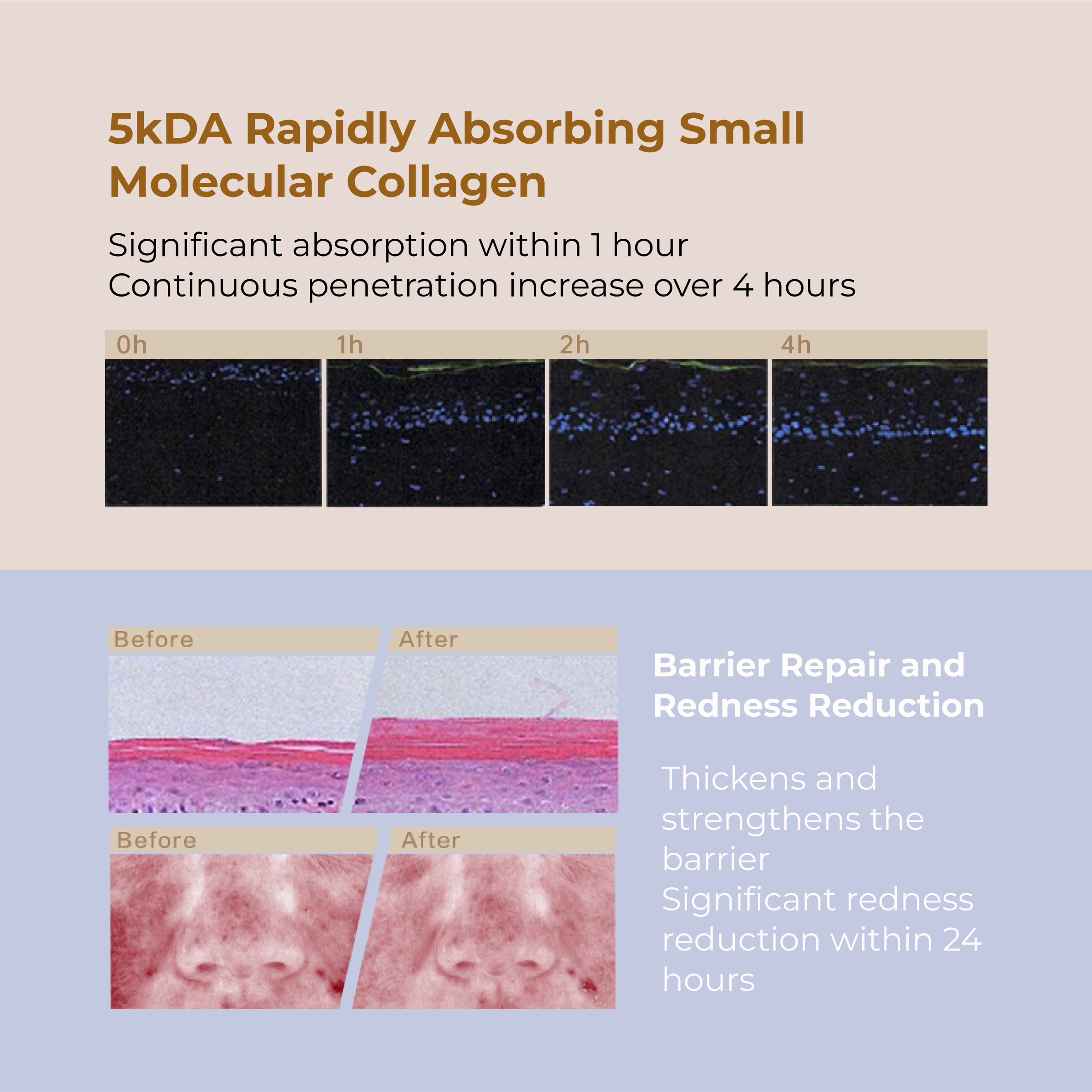 5kDA Rapidly Absorbing Small Molecular Collagen

Significant absorption within 1 hour
Continuous penetration increase over 4 hours

0h
1h
2h
4h

Before
After
Before
After

Barrier Repair and Redness Reduction

Thickens and strengthens the barrier
Significant redness reduction within 24 hours